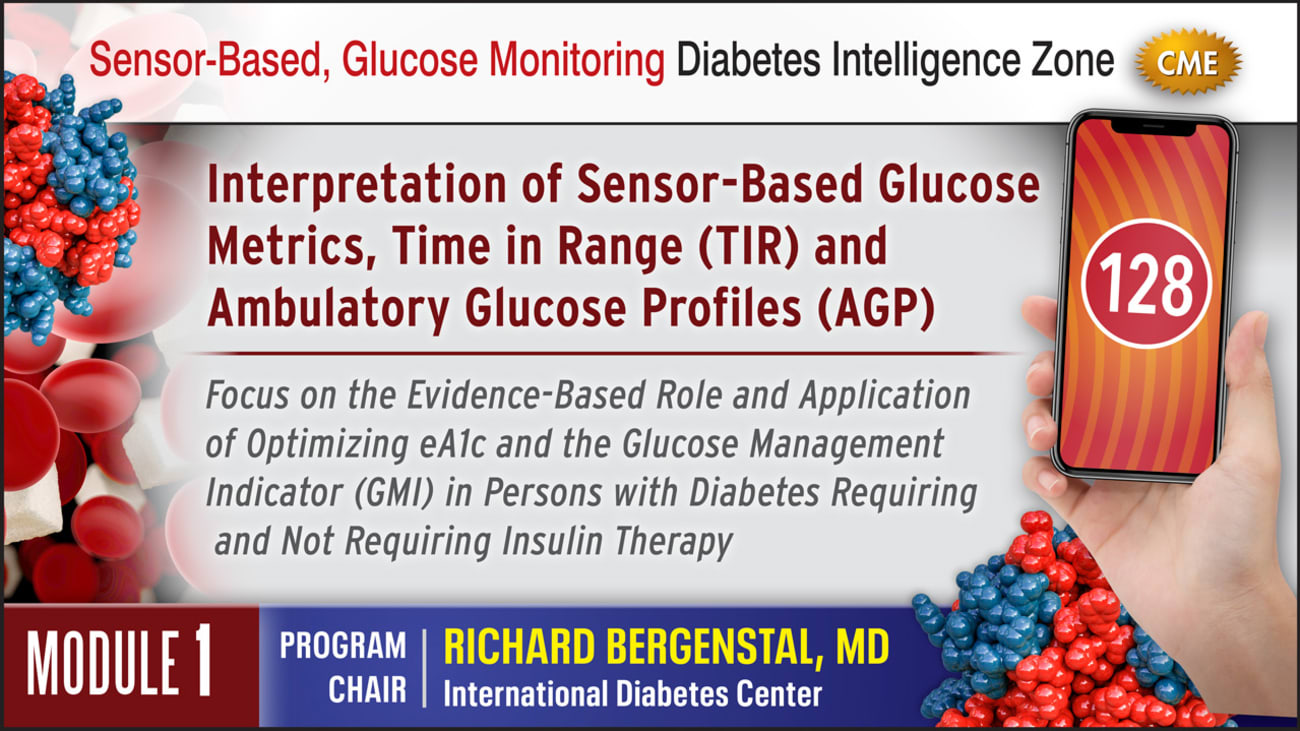 Sensor-Based, Glucose Monitoring Diabetes Intelligence Zone

CME

Interpretation of Sensor-Based Glucose Metrics, Time in Range (TIR) and Ambulatory Glucose Profiles (AGP)

128

Focus on the Evidence-Based Role and Application of Optimizing eA1c and the Glucose Management Indicator (GMI) in Persons with Diabetes Requiring and Not Requiring Insulin Therapy

MODULE 1

PROGRAM CHAIR

RICHARD BERGENSTAL, MD

International Diabetes Center